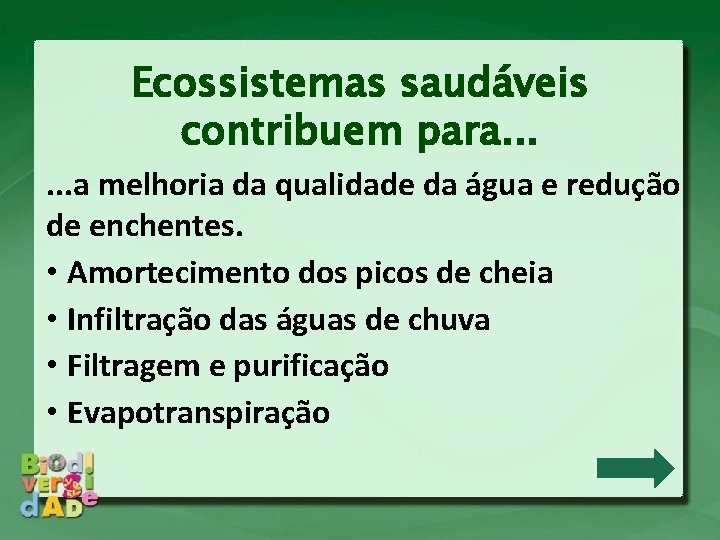 Ecossistemas saudáveis contribuem para...

...a melhoria da qualidade da água e redução de enchentes.

• Amortecimento dos picos de cheia
• Infiltração das águas de chuva
• Filtragem e purificação
• Evapotranspiração

Biodiversidade